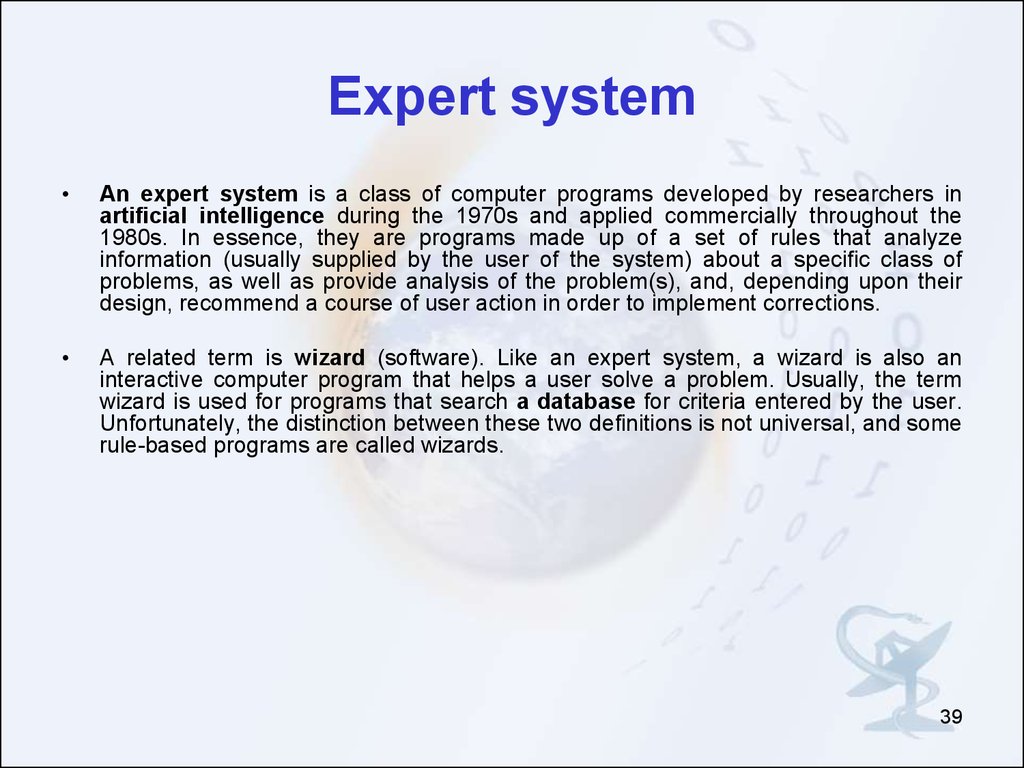 Expert system

• An expert system is a class of computer programs developed by researchers in artificial intelligence during the 1970s and applied commercially throughout the 1980s. In essence, they are programs made up of a set of rules that analyze information (usually supplied by the user of the system) about a specific class of problems, as well as provide analysis of the problem(s), and, depending upon their design, recommend a course of user action in order to implement corrections.

• A related term is wizard (software). Like an expert system, a wizard is also an interactive computer program that helps a user solve a problem. Usually, the term wizard is used for programs that search a database for criteria entered by the user. Unfortunately, the distinction between these two definitions is not universal, and some rule-based programs are called wizards.

39